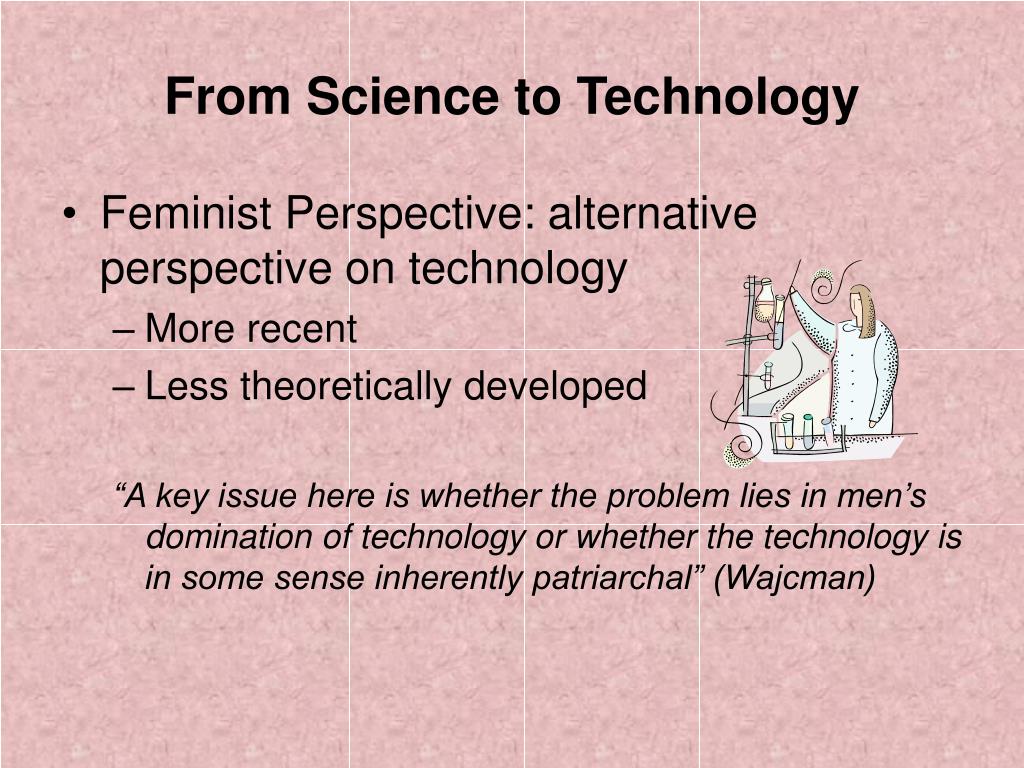 From Science to Technology

• Feminist Perspective: alternative perspective on technology
– More recent
– Less theoretically developed

“A key issue here is whether the problem lies in men’s domination of technology or whether the technology is in some sense inherently patriarchal” (Wajcman)